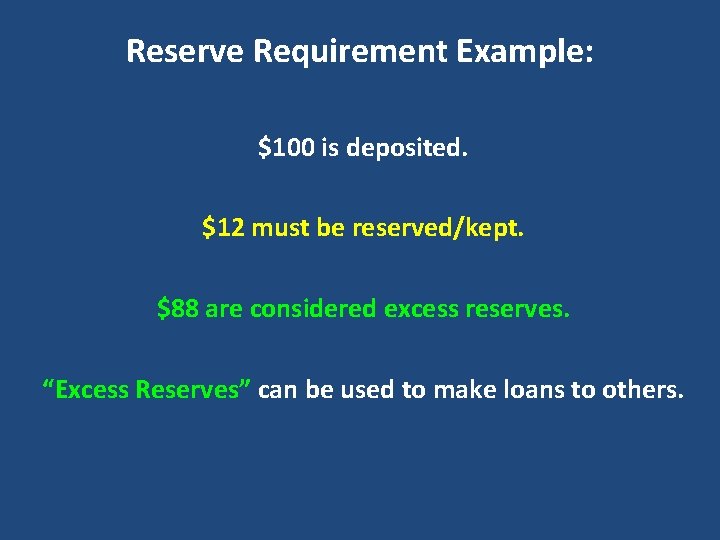 Reserve Requirement Example:

\$100 is deposited.

\$12 must be reserved/kept.

\$88 are considered excess reserves.

“Excess Reserves” can be used to make loans to others.